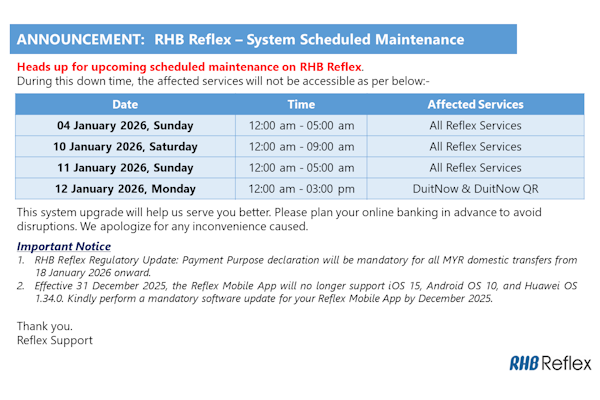 ANNOUNCEMENT: RHB Reflex – System Scheduled Maintenance

Heads up for upcoming scheduled maintenance on RHB Reflex.
During this down time, the affected services will not be accessible as per below:-

| Date | Time | Affected Services |
|---|---|---|
| 04 January 2026, Sunday | 12:00 am - 05:00 am | All Reflex Services |
| 10 January 2026, Saturday | 12:00 am - 09:00 am | All Reflex Services |
| 11 January 2026, Sunday | 12:00 am - 05:00 am | All Reflex Services |
| 12 January 2026, Monday | 12:00 am - 03:00 pm | DuitNow & DuitNow QR |

This system upgrade will help us serve you better. Please plan your online banking in advance to avoid disruptions. We apologize for any inconvenience caused.

Important Notice
1. RHB Reflex Regulatory Update: Payment Purpose declaration will be mandatory for all MYR domestic transfers from 18 January 2026 onward.
2. Effective 31 December 2025, the Reflex Mobile App will no longer support iOS 15, Android OS 10, and Huawei OS 1.34.0. Kindly perform a mandatory software update for your Reflex Mobile App by December 2025.

Thank you.
Reflex Support

RHB Reflex